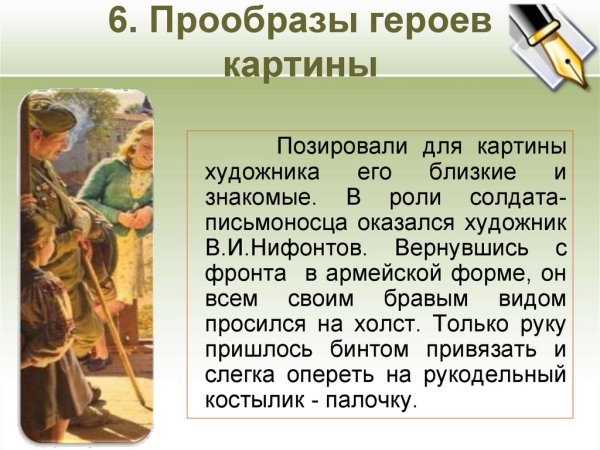 6. Прообразы героев картины

Позировали для картины художника его близкие и знакомые. В роли солдата-письмоносца оказался художник В.И.Нифонтов. Вернувшись с фронта в армейской форме, он всем своим бравым видом просился на холст. Только руку пришлось бинтом привязать и слегка опереть на рукодельный костылик - палочку.